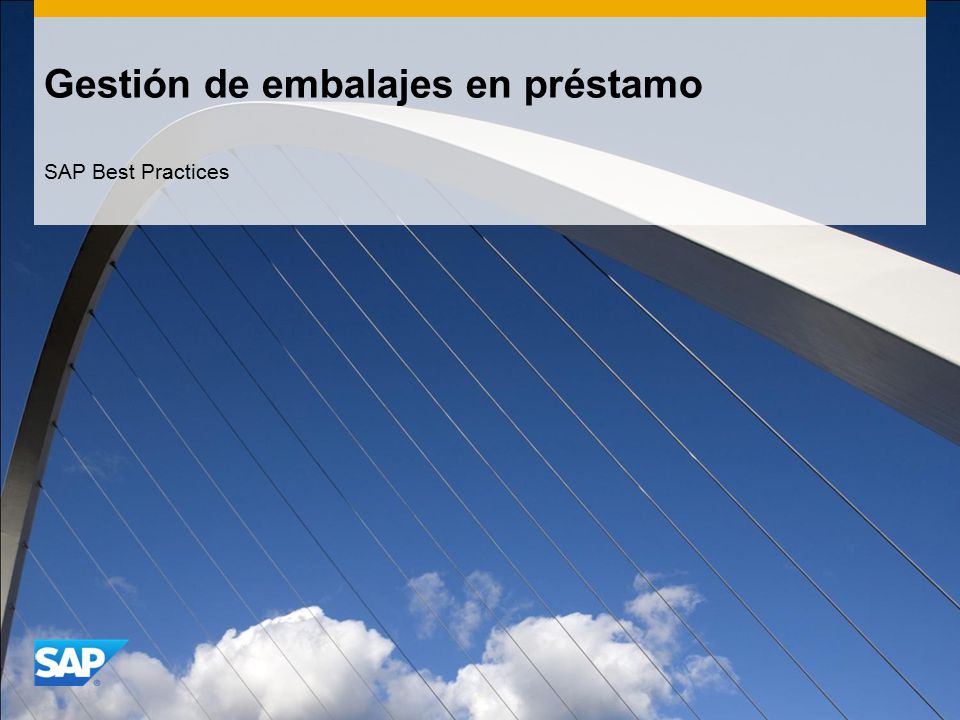 Gestión de embalajes en préstamo

SAP Best Practices

SAP